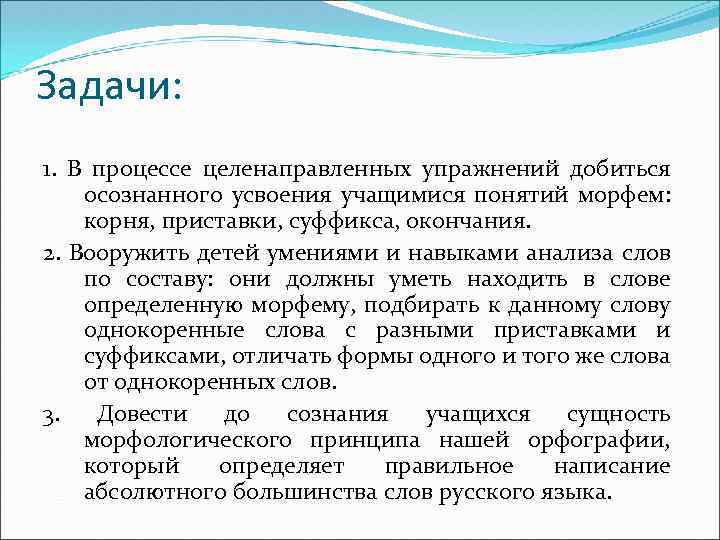 Задачи:

1. В процессе целенаправленных упражнений добиться осознанного усвоения учащимися понятий морфем: корня, приставки, суффикса, окончания.

2. Вооружить детей умениями и навыками анализа слов по составу: они должны уметь находить в слове определенную морфему, подбирать к данному слову однокоренные слова с разными приставками и суффиксами, отличать формы одного и того же слова от однокоренных слов.

3. Довести до сознания учащихся сущность морфологического принципа нашей орфографии, который определяет правильное написание абсолютного большинства слов русского языка.